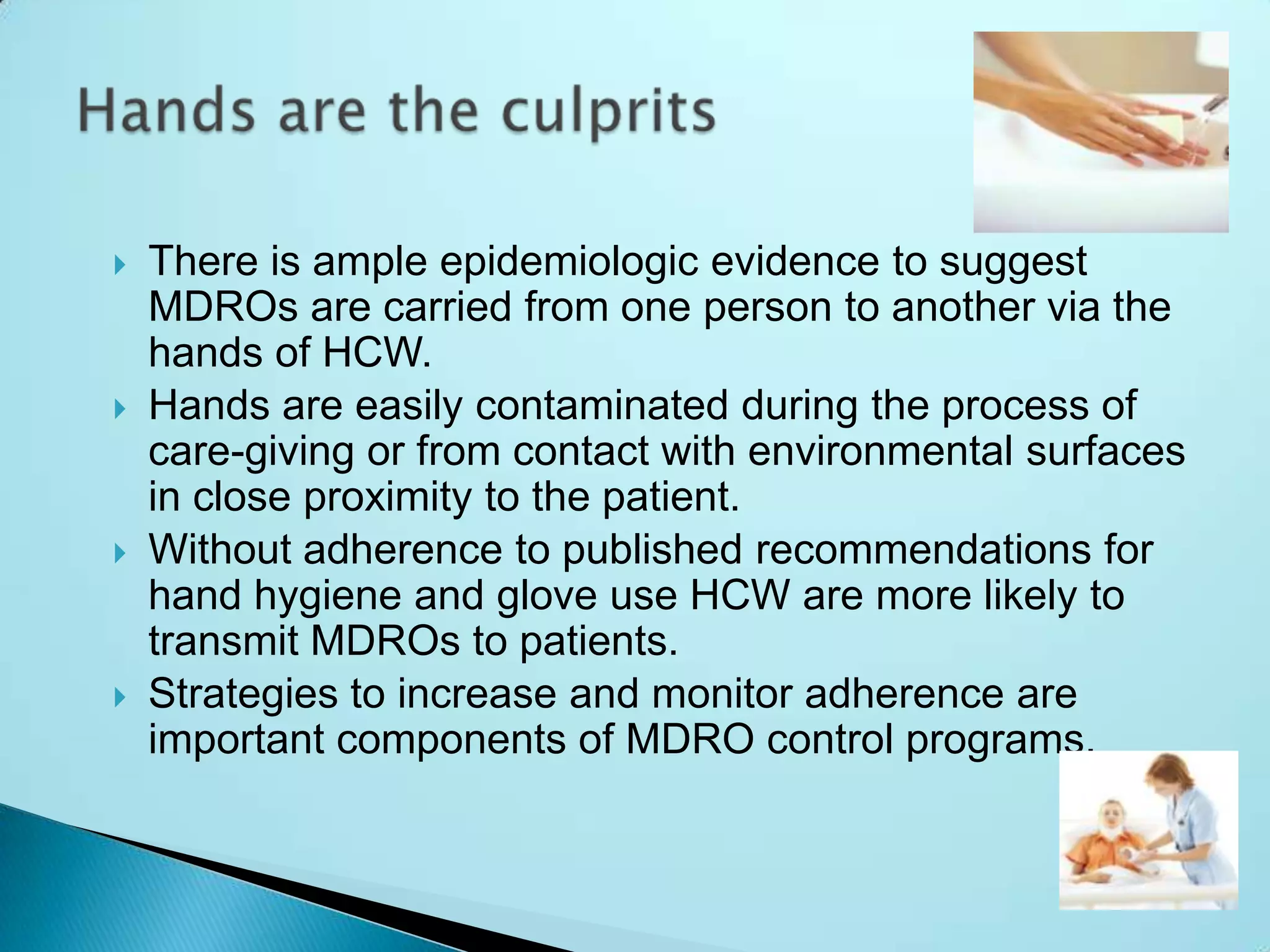 Hands are the culprits

There is ample epidemiologic evidence to suggest MDROs are carried from one person to another via the hands of HCW.

Hands are easily contaminated during the process of care-giving or from contact with environmental surfaces in close proximity to the patient.

Without adherence to published recommendations for hand hygiene and glove use HCW are more likely to transmit MDROs to patients.

Strategies to increase and monitor adherence are important components of MDRO control programs.